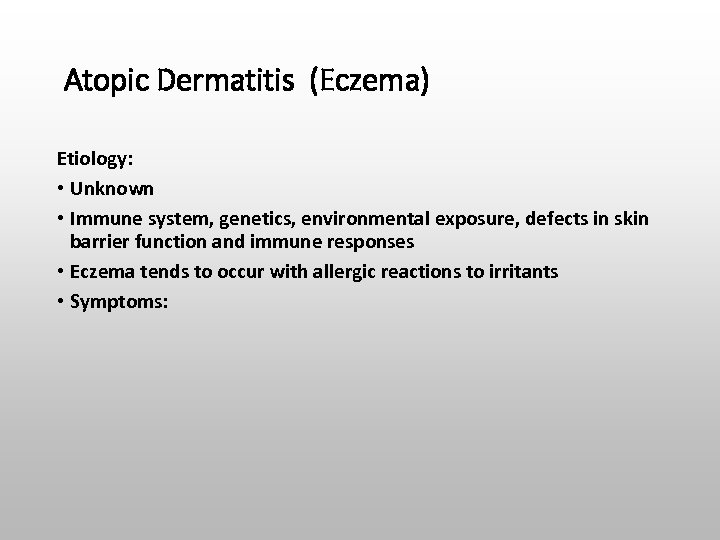 Atopic Dermatitis (Eczema)

Etiology:

• Unknown

• Immune system, genetics, environmental exposure, defects in skin barrier function and immune responses

• Eczema tends to occur with allergic reactions to irritants

• Symptoms: